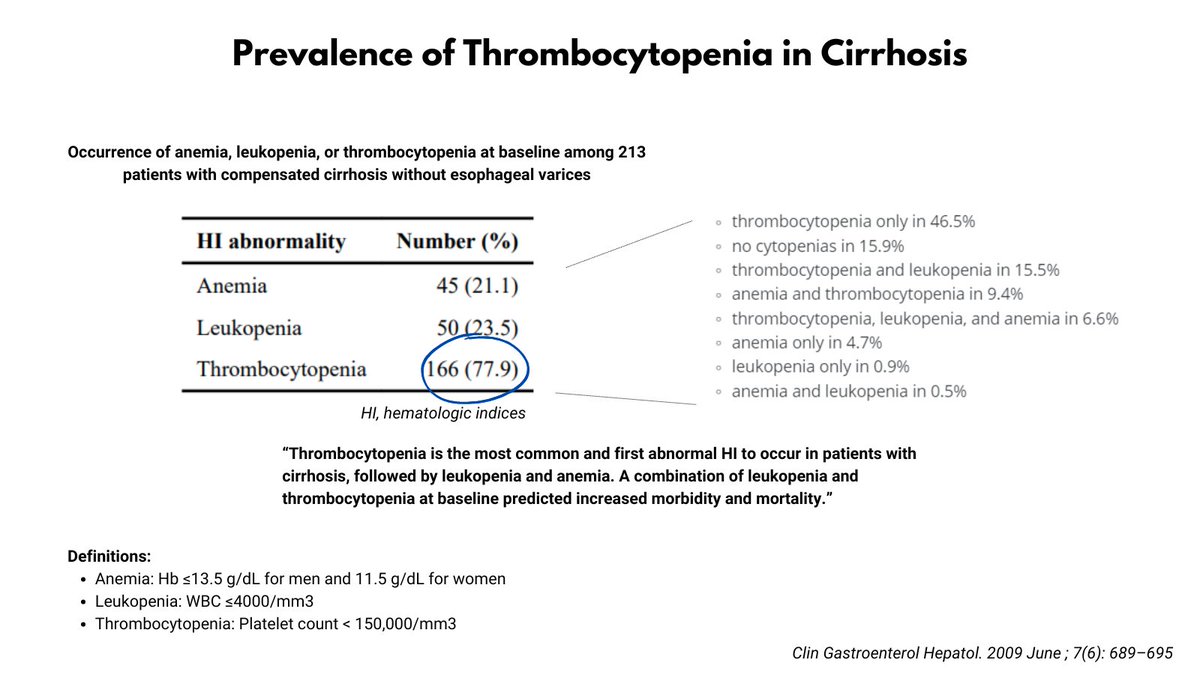 Prevalence of Thrombocytopenia in Cirrhosis

Occurrence of anemia, leukopenia, or thrombocytopenia at baseline among 213 patients with compensated cirrhosis without esophageal varices

| HI abnormality | Number (%) |
|---|---|
| Anemia | 45 (21.1) |
| Leukopenia | 50 (23.5) |
| Thrombocytopenia | 166 (77.9) |

HI, hematologic indices

◦ thrombocytopenia only in 46.5%
◦ no cytopenias in 15.9%
◦ thrombocytopenia and leukopenia in 15.5%
◦ anemia and thrombocytopenia in 9.4%
◦ thrombocytopenia, leukopenia, and anemia in 6.6%
◦ anemia only in 4.7%
◦ leukopenia only in 0.9%
◦ anemia and leukopenia in 0.5%

"Thrombocytopenia is the most common and first abnormal HI to occur in patients with cirrhosis, followed by leukopenia and anemia. A combination of leukopenia and thrombocytopenia at baseline predicted increased morbidity and mortality."

Definitions:
• Anemia: Hb ≤13.5 g/dL for men and 11.5 g/dL for women
• Leukopenia: WBC ≤4000/mm3
• Thrombocytopenia: Platelet count < 150,000/mm3

Clin Gastroenterol Hepatol. 2009 June ; 7(6): 689–695